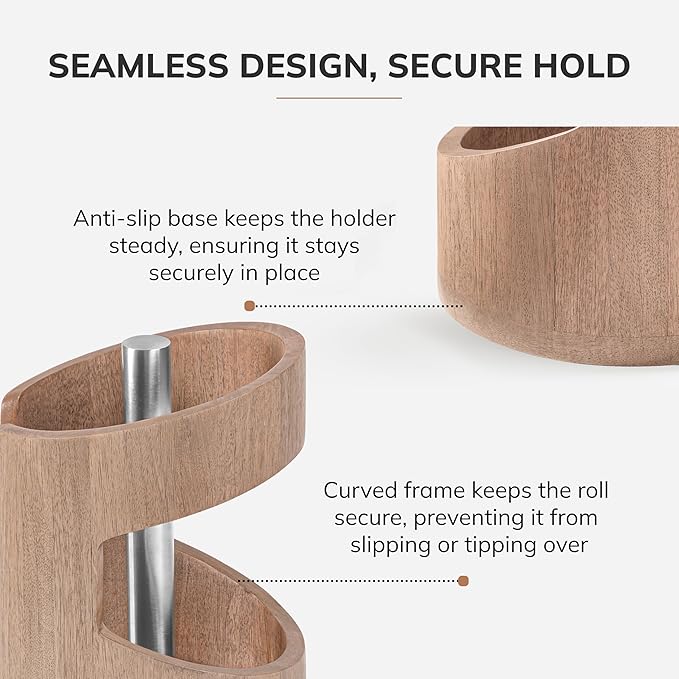 SEAMLESS DESIGN, SECURE HOLD

Anti-slip base keeps the holder steady, ensuring it stays securely in place

Curved frame keeps the roll secure, preventing it from slipping or tipping over